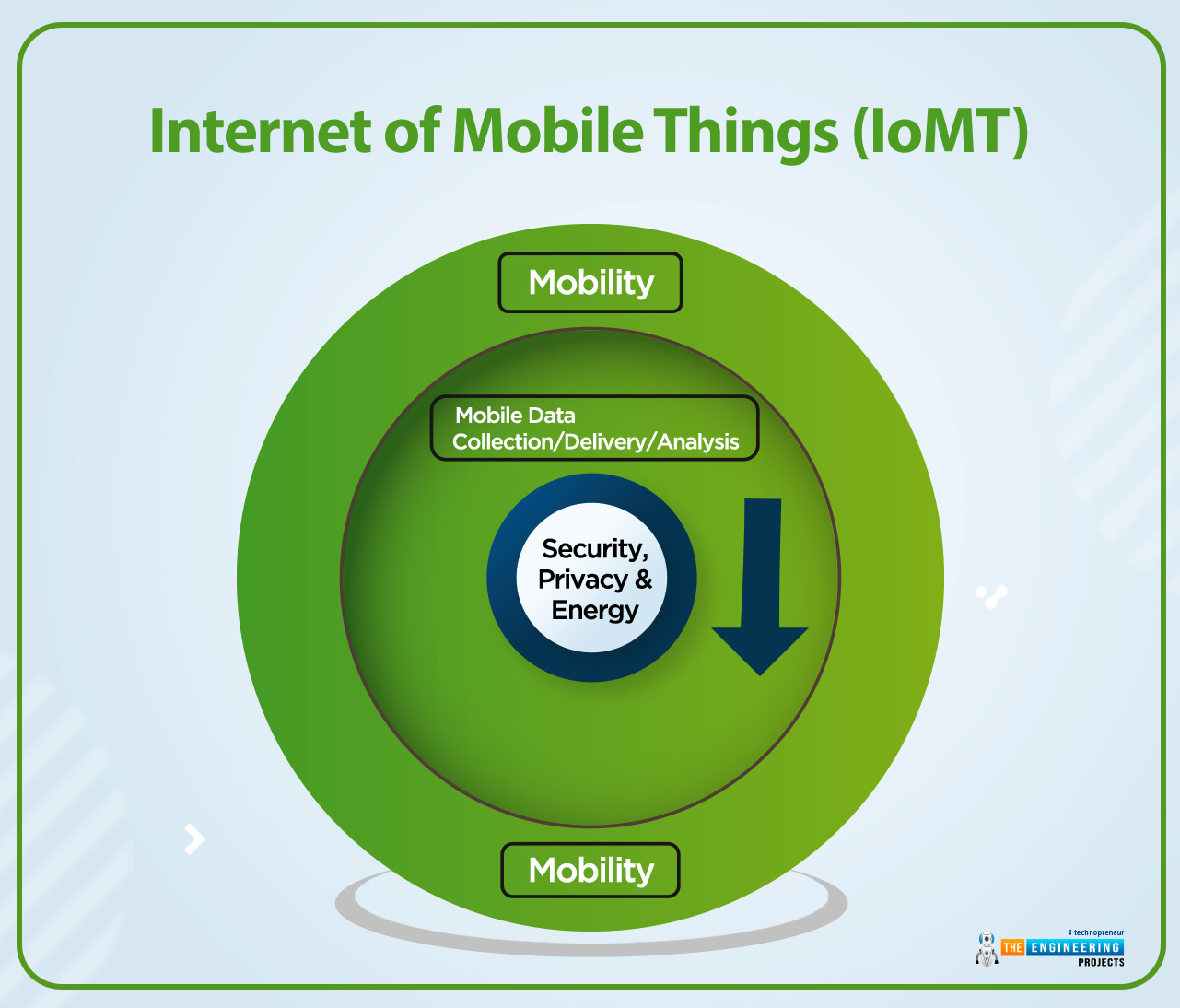 Internet of Mobile Things (IoMT)

Mobility

Mobile Data Collection/Delivery/Analysis

Security, Privacy & Energy

Mobility

# technopreneur
THE ENGINEERING
PROJECTS